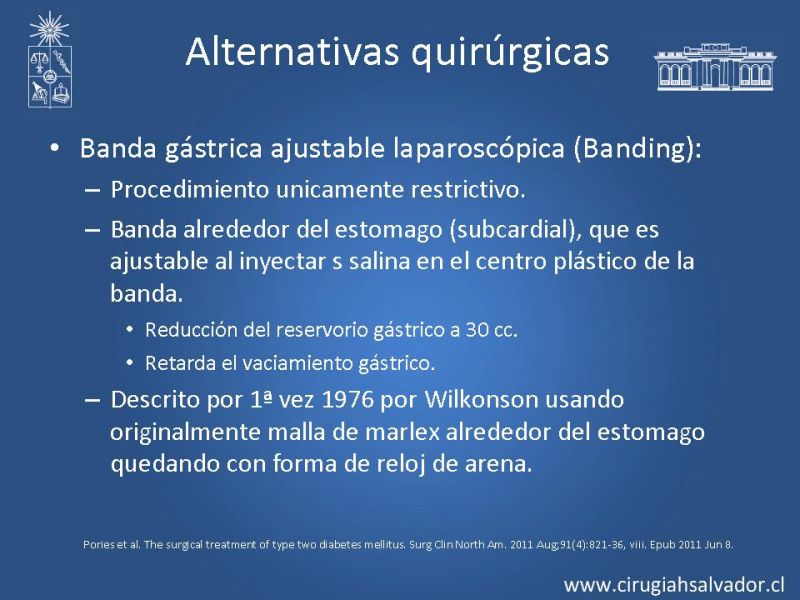 Alternativas quirúrgicas

• Banda gástrica ajustable laparoscópica (Banding):
– Procedimiento unicamente restrictivo.
– Banda alrededor del estomago (subcardial), que es ajustable al inyectar s salina en el centro plástico de la banda.
• Reducción del reservorio gástrico a 30 cc.
• Retarda el vaciamiento gástrico.
– Descrito por 1ª vez 1976 por Wilkonson usando originalmente malla de marlex alrededor del estomago quedando con forma de reloj de arena.

Pories et al. The surgical treatment of type two diabetes mellitus. Surg Clin North Am. 2011 Aug;91(4):821-36, viii. Epub 2011 Jun 8.

www.cirugiahsalvador.cl